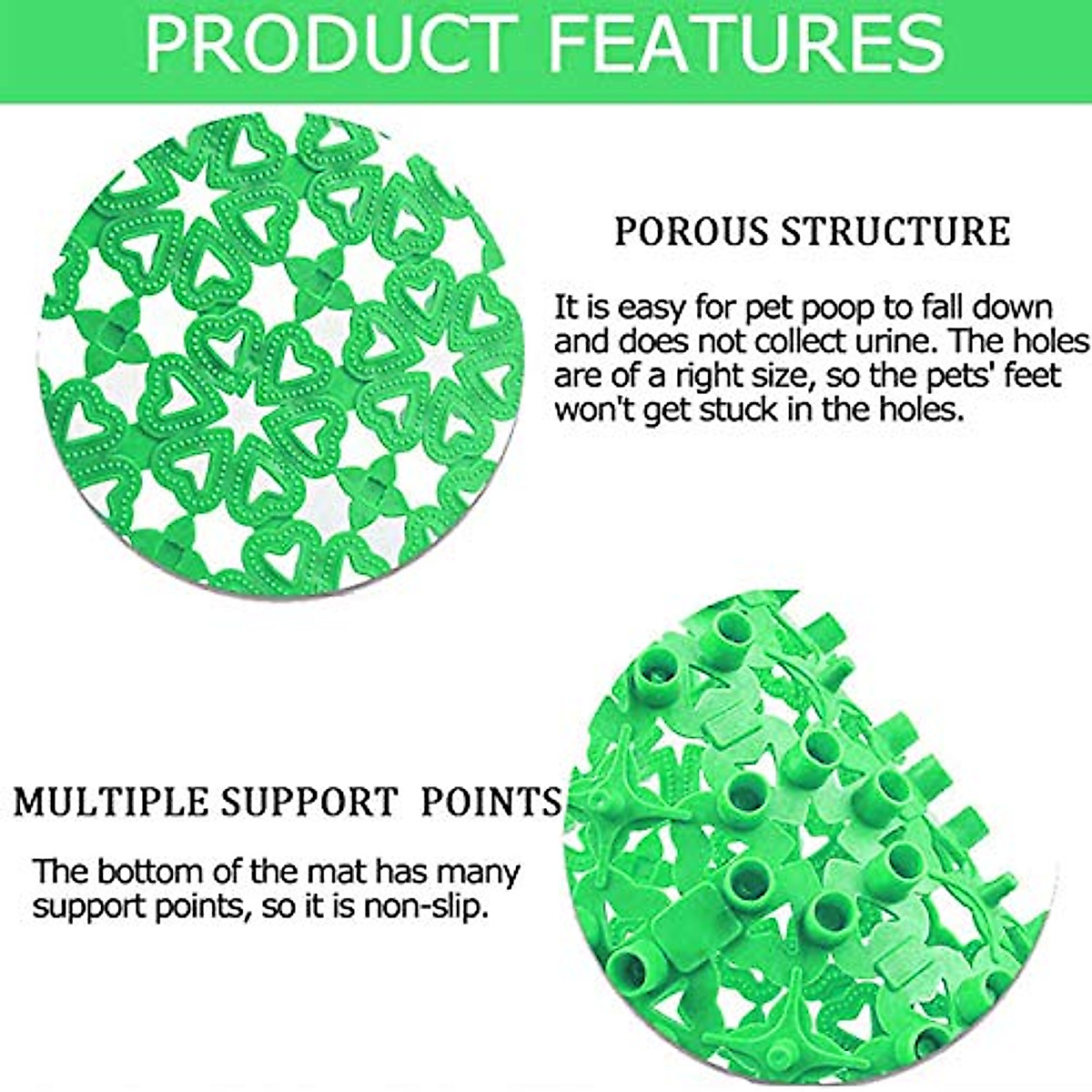 PRODUCT FEATURES

POROUS STRUCTURE

It is easy for pet poop to fall down and does not collect urine. The holes are of a right size, so the pets' feet won't get stuck in the holes.

MULTIPLE SUPPORT POINTS

The bottom of the mat has many support points, so it is non-slip.